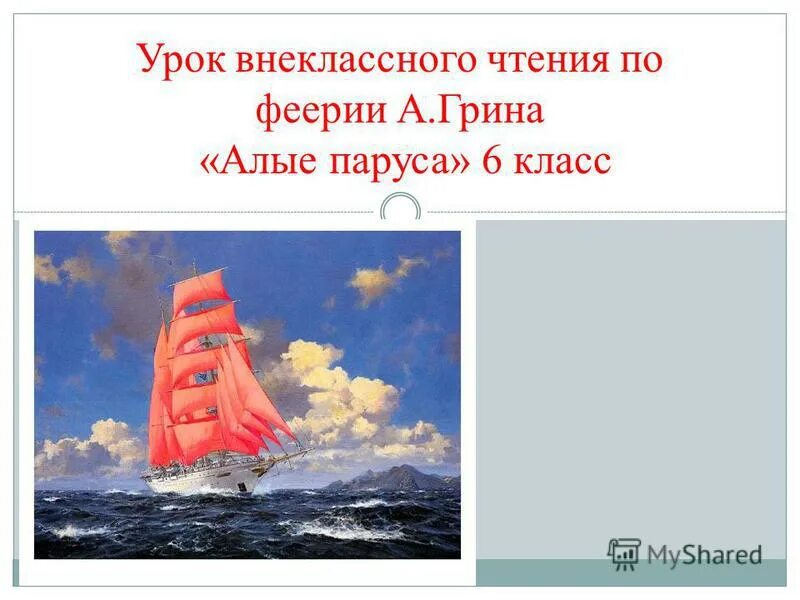 Урок внеклассного чтения по феерии А.Грина «Алые паруса» 6 класс

MyShared